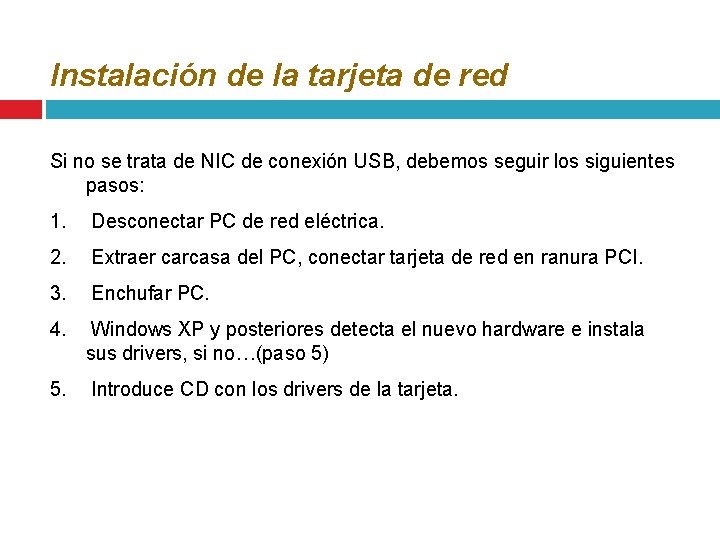 Instalación de la tarjeta de red

Si no se trata de NIC de conexión USB, debemos seguir los siguientes pasos:

1. Desconectar PC de red eléctrica.

2. Extraer carcasa del PC, conectar tarjeta de red en ranura PCI.

3. Enchufar PC.

4. Windows XP y posteriores detecta el nuevo hardware e instala sus drivers, si no…(paso 5)

5. Introduce CD con los drivers de la tarjeta.